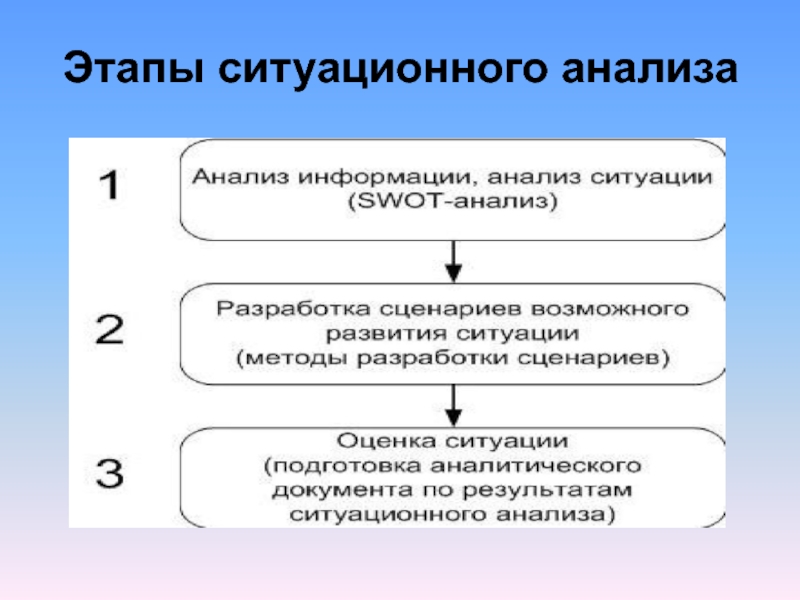 Этапы ситуационного анализа

1

Анализ информации, анализ ситуации (SWOT-анализ)

2

Разработка сценариев возможного развития ситуации (методы разработки сценариев)

3

Оценка ситуации (подготовка аналитического документа по результатам ситуационного анализа)